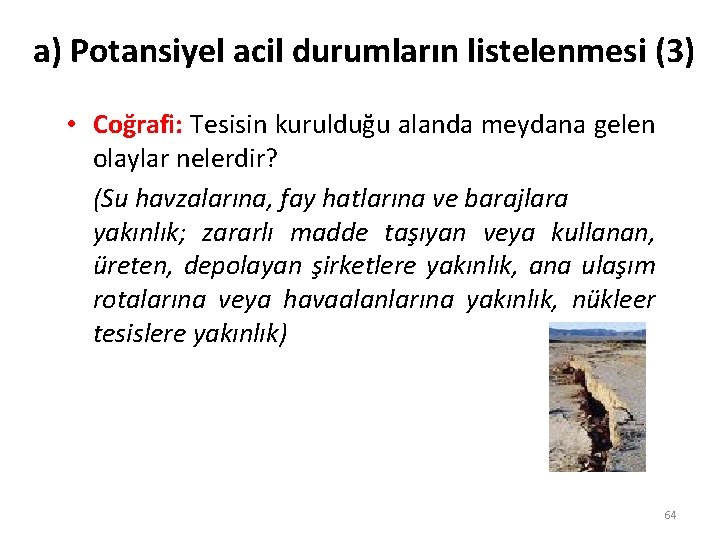 a) Potansiyel acil durumların listelenmesi (3)

• Coğrafi: Tesisin kurulduğu alanda meydana gelen olaylar nelerdir?

(Su havzalarına, fay hatlarına ve barajlara yakınlık; zararlı madde taşıyan veya kullanan, üreten, depolayan şirketlere yakınlık, ana ulaşım rotalarına veya havaalanlarına yakınlık, nükleer tesislere yakınlık)

64